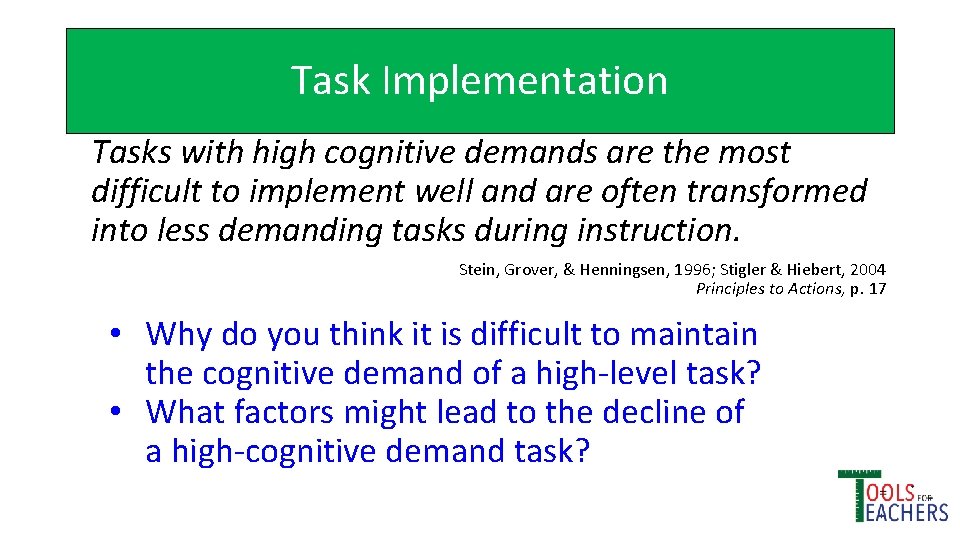 Task Implementation

Tasks with high cognitive demands are the most difficult to implement well and are often transformed into less demanding tasks during instruction.

Stein, Grover, & Henningsen, 1996; Stigler & Hiebert, 2004
Principles to Actions, p. 17

• Why do you think it is difficult to maintain the cognitive demand of a high-level task?
• What factors might lead to the decline of a high-cognitive demand task?

TOOLS FOR TEACHERS